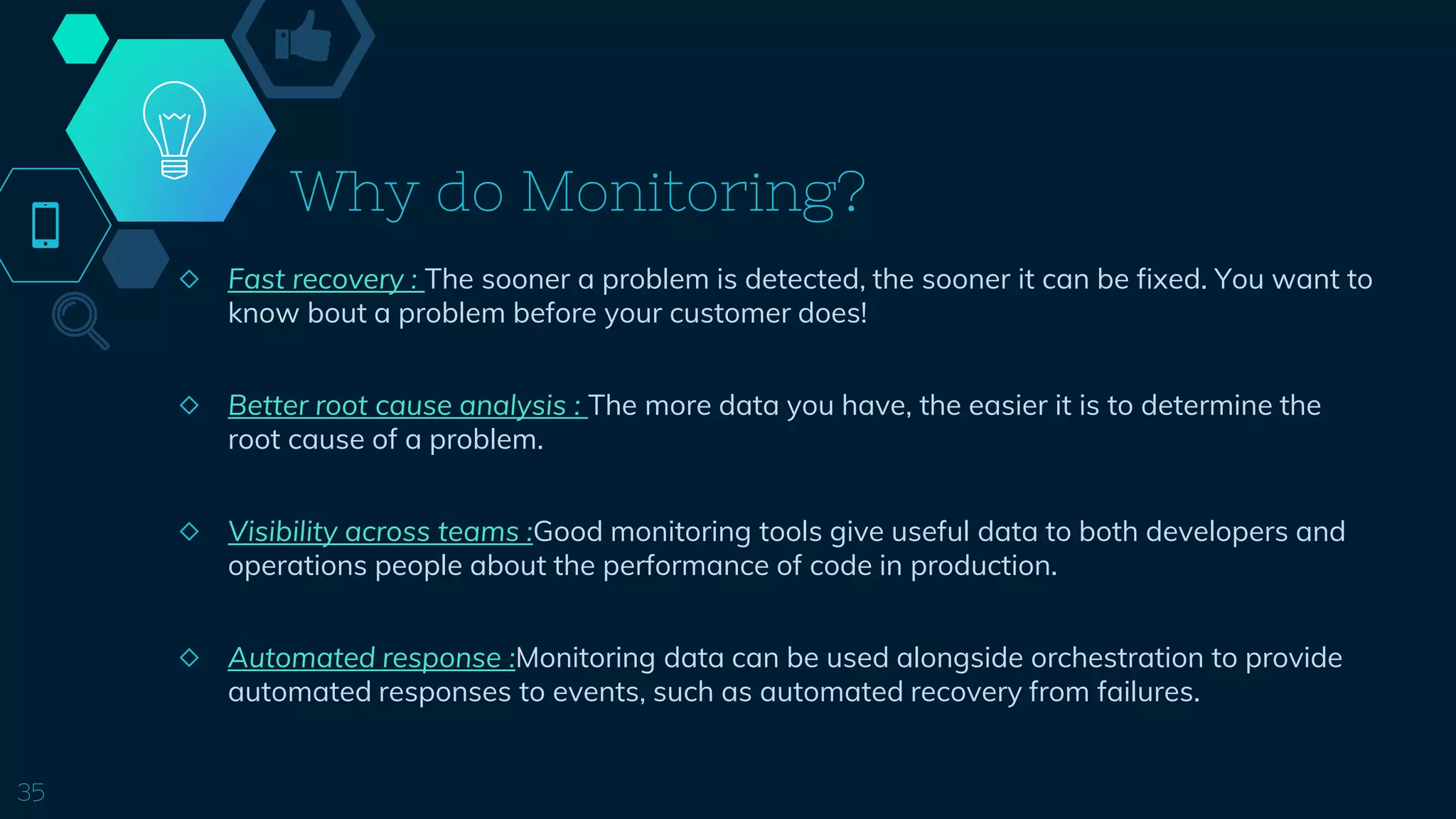 Why do Monitoring?

◇ Fast recovery : The sooner a problem is detected, the sooner it can be fixed. You want to know bout a problem before your customer does!

◇ Better root cause analysis : The more data you have, the easier it is to determine the root cause of a problem.

◇ Visibility across teams :Good monitoring tools give useful data to both developers and operations people about the performance of code in production.

◇ Automated response :Monitoring data can be used alongside orchestration to provide automated responses to events, such as automated recovery from failures.

35